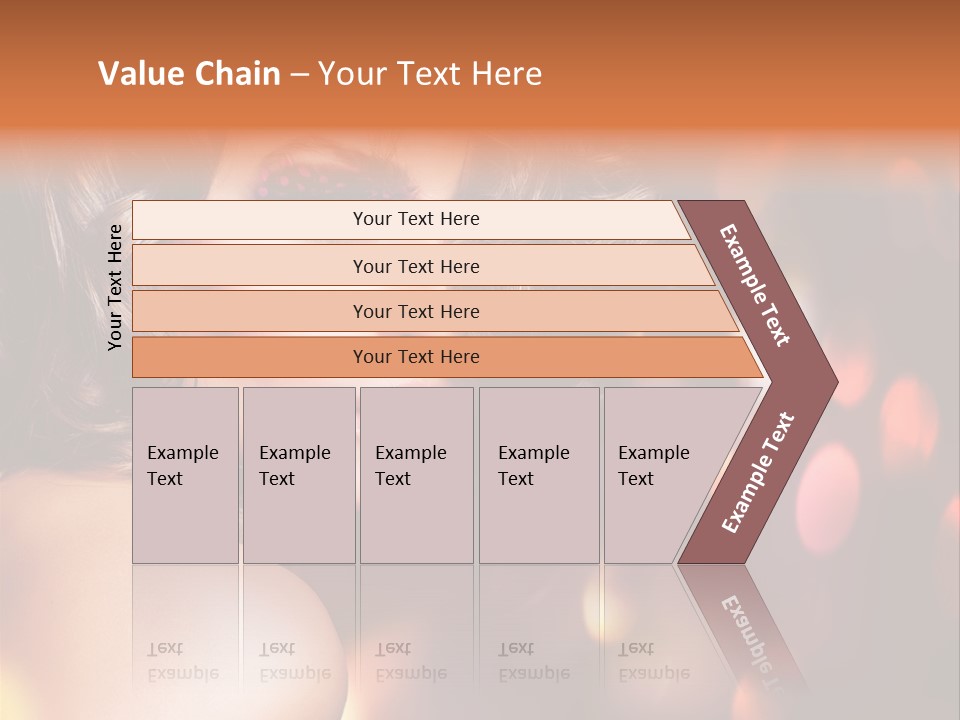 Value Chain – Your Text Here

Your Text Here

Your Text Here

Your Text Here

Your Text Here

Your Text Here

Example Text

Example Text

Example Text

Example Text

Example Text

Example Text

Example Text